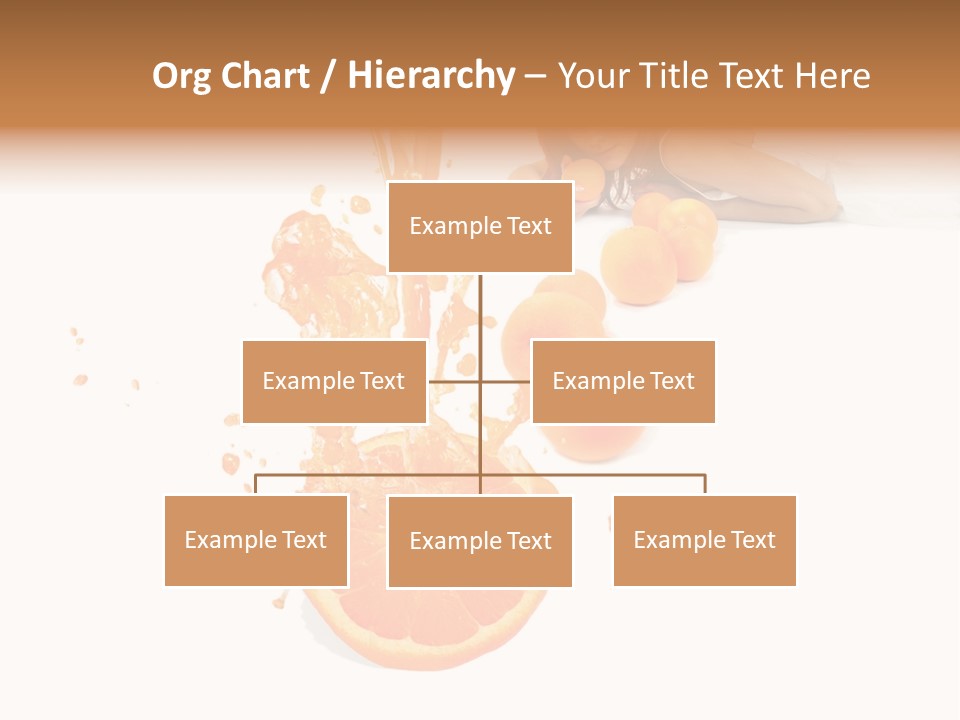 Org Chart / Hierarchy – Your Title Text Here

Example Text

Example Text

Example Text

Example Text

Example Text

Example Text